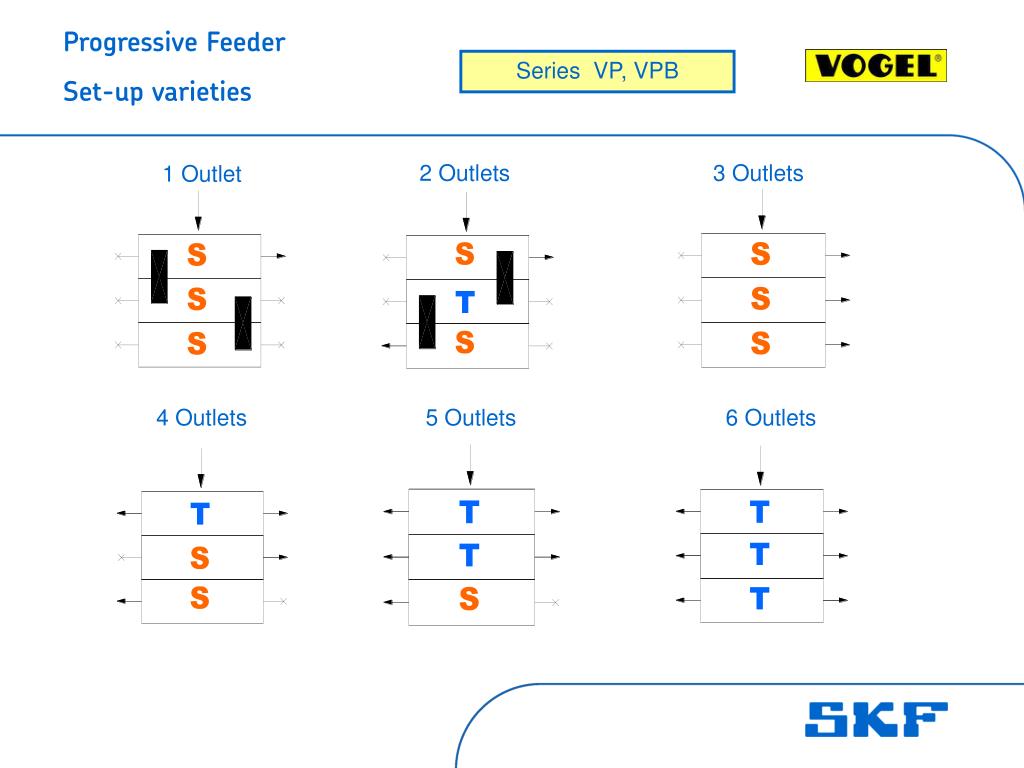 Progressive Feeder

Set-up varieties

Series VP, VPB

VOGEL®

1 Outlet

S
S
S

2 Outlets

S
T
S

3 Outlets

S
S
S

4 Outlets

T
S
S

5 Outlets

T
T
S

6 Outlets

T
T
T

SKF